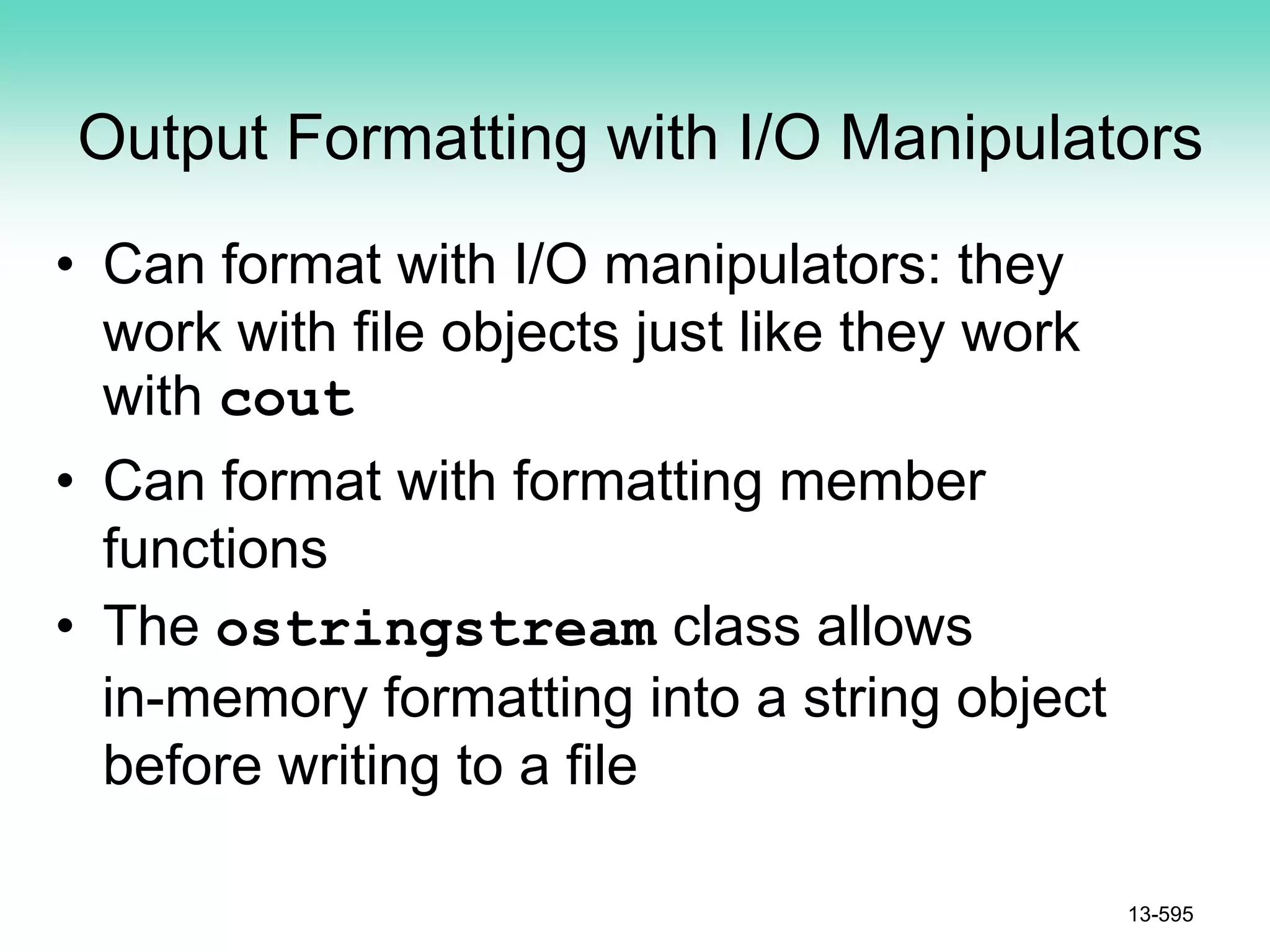 Output Formatting with I/O Manipulators

• Can format with I/O manipulators: they work with file objects just like they work with cout

• Can format with formatting member functions

• The ostringstream class allows in-memory formatting into a string object before writing to a file

13-595